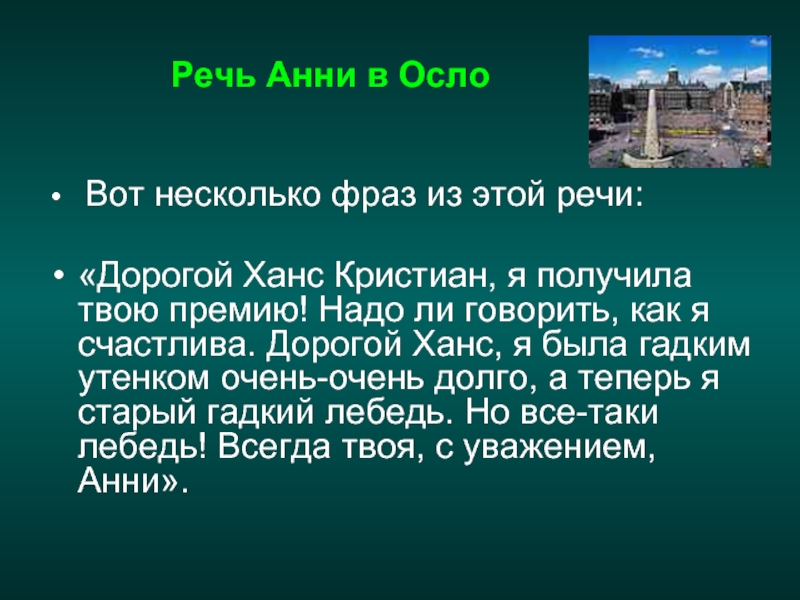 Речь Анни в Осло

• Вот несколько фраз из этой речи:

• «Дорогой Ханс Кристиан, я получила твою премию! Надо ли говорить, как я счастлива. Дорогой Ханс, я была гадким утенком очень-очень долго, а теперь я старый гадкий лебедь. Но все-таки лебедь! Всегда твоя, с уважением, Анни».